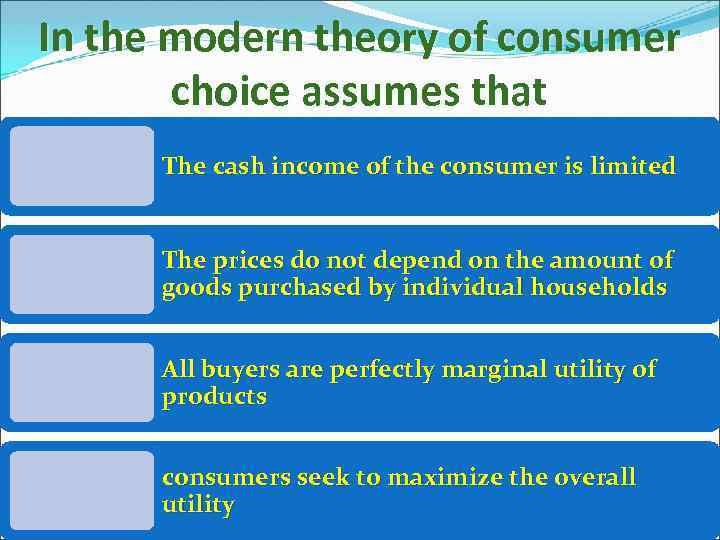 In the modern theory of consumer choice assumes that

The cash income of the consumer is limited

The prices do not depend on the amount of goods purchased by individual households

All buyers are perfectly marginal utility of products

consumers seek to maximize the overall utility